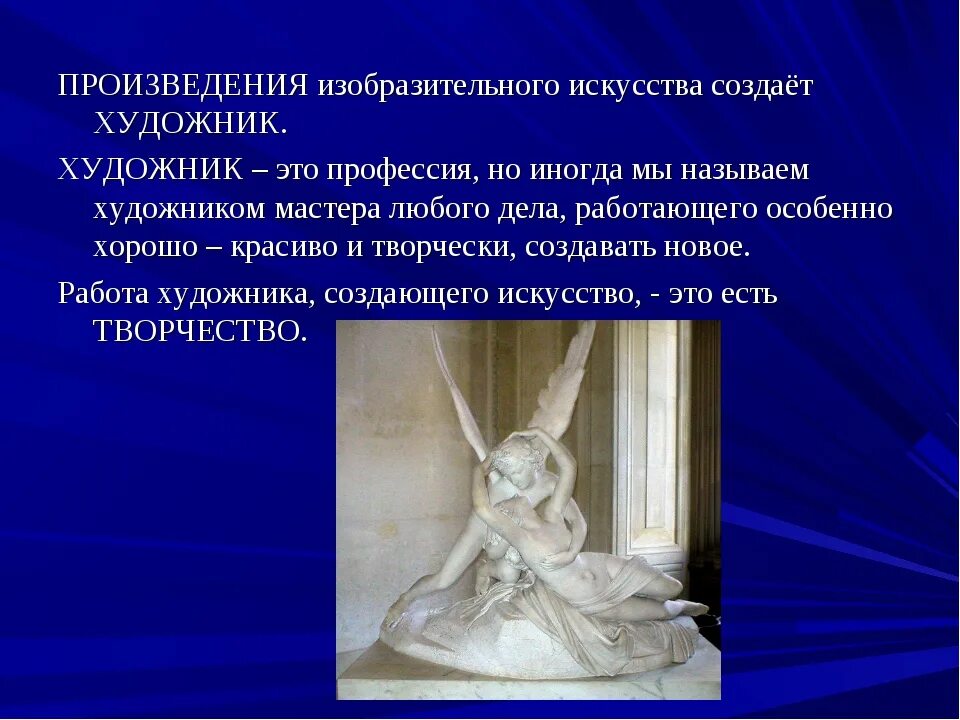 ПРОИЗВЕДЕНИЯ изобразительного искусства создаёт ХУДОЖНИК.

ХУДОЖНИК – это профессия, но иногда мы называем художником мастера любого дела, работающего особенно хорошо – красиво и творчески, создавать новое.

Работа художника, создающего искусство, - это есть ТВОРЧЕСТВО.